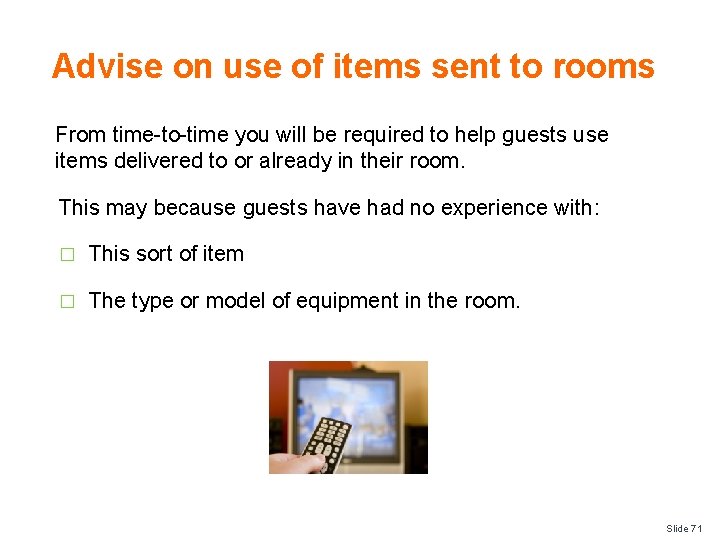 Advise on use of items sent to rooms

From time-to-time you will be required to help guests use items delivered to or already in their room.

This may because guests have had no experience with:

□ This sort of item

□ The type or model of equipment in the room.

Slide 71